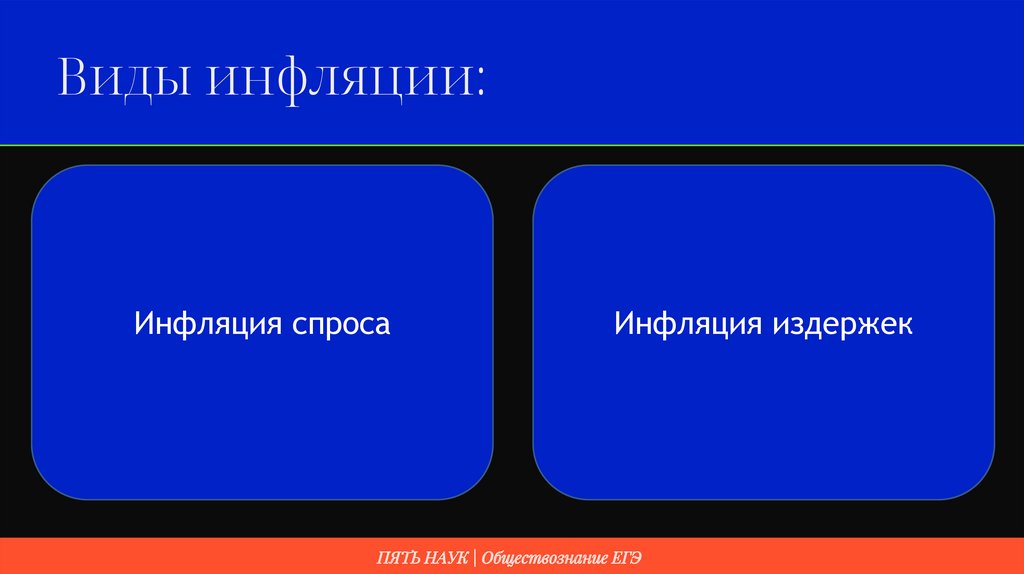 Виды инфляции:

Инфляция спроса

Инфляция издержек

ПЯТЬ НАУК | Обществознание ЕГЭ